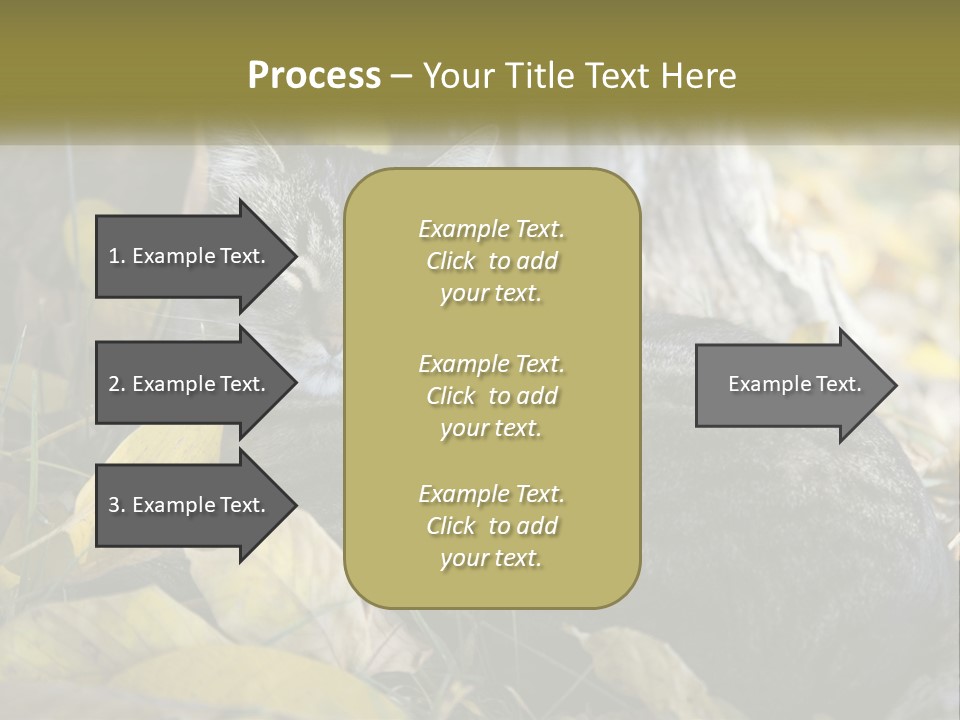 Process – Your Title Text Here

1. Example Text.

2. Example Text.

3. Example Text.

Example Text. Click to add your text.

Example Text. Click to add your text.

Example Text. Click to add your text.

Example Text.